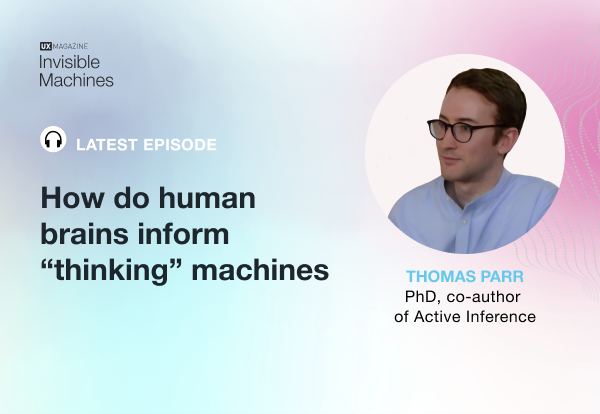 UX MAGAZINE
Invisible Machines

LATEST EPISODE

How do human brains inform “thinking” machines

THOMAS PARR
PhD, co-author of Active Inference